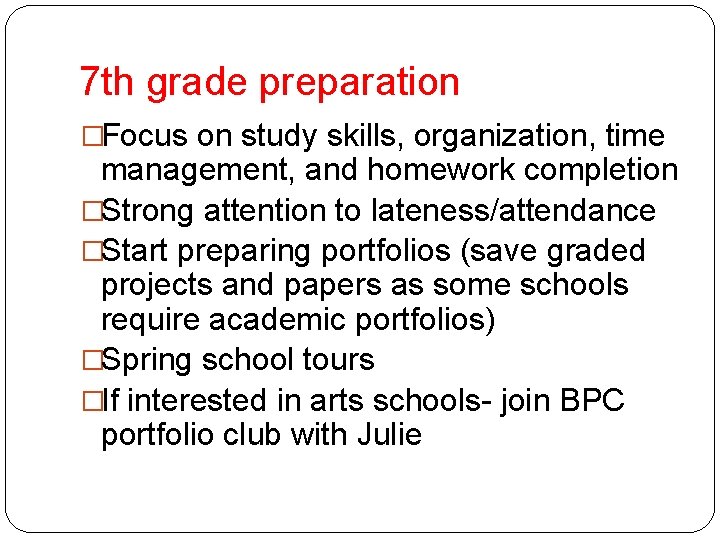 7th grade preparation

□Focus on study skills, organization, time management, and homework completion

□Strong attention to lateness/attendance

□Start preparing portfolios (save graded projects and papers as some schools require academic portfolios)

□Spring school tours

□If interested in arts schools- join BPC portfolio club with Julie